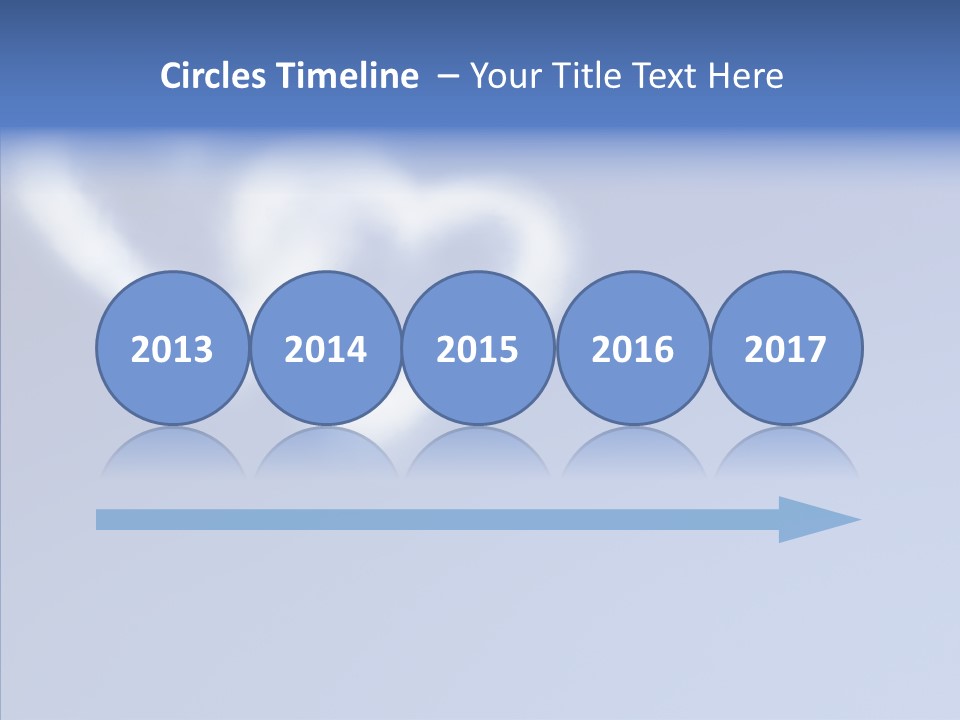 Circles Timeline – Your Title Text Here

2013 2014 2015 2016 2017